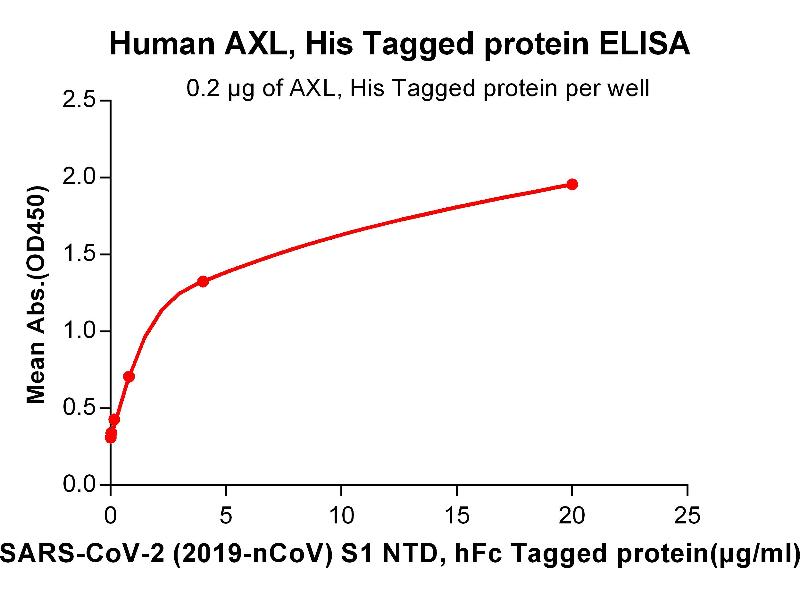 Human AXL, His Tagged protein ELISA

0.2 µg of AXL, His Tagged protein per well

Mean Abs.(OD450)

2.5
2.0
1.5
1.0
0.5
0.0

0
5
10
15
20
25

SARS-CoV-2 (2019-nCoV) S1 NTD, hFc Tagged protein(µg/ml)